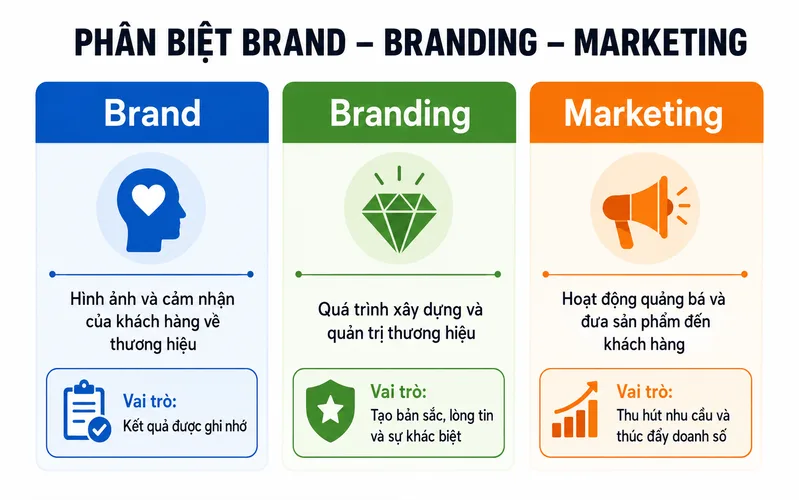 PHÂN BIỆT BRAND – BRANDING – MARKETING

Brand

Hình ảnh và cảm nhận của khách hàng về thương hiệu

Vai trò:
Kết quả được ghi nhớ

Branding

Quá trình xây dựng và quản trị thương hiệu

Vai trò:
Tạo bản sắc, lòng tin và sự khác biệt

Marketing

Hoạt động quảng bá và đưa sản phẩm đến khách hàng

Vai trò:
Thu hút nhu cầu và thúc đẩy doanh số